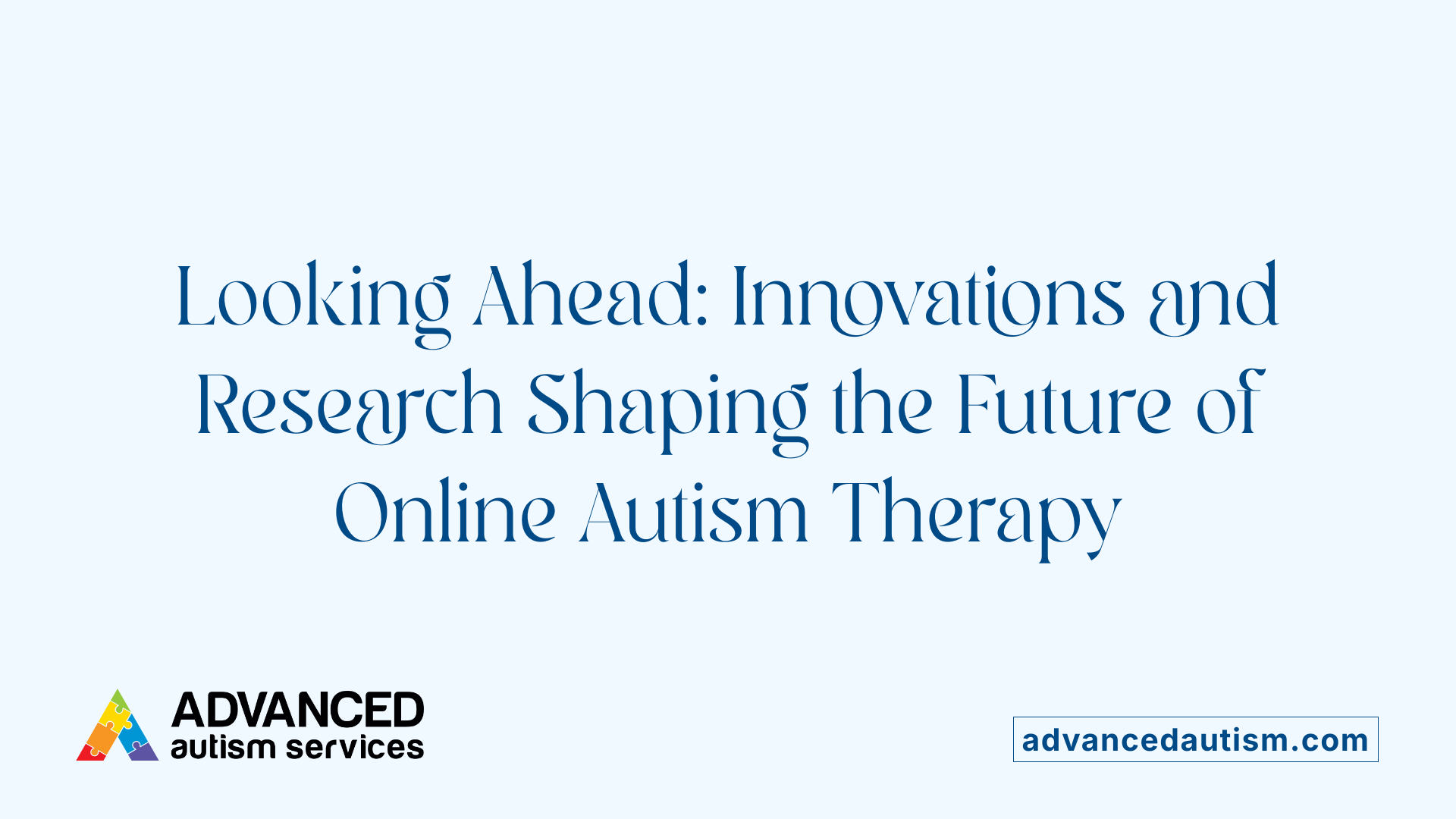 Looking Ahead: Innovations and Research Shaping the Future of Online Autism Therapy

ADVANCED autism services

advancedautism.com